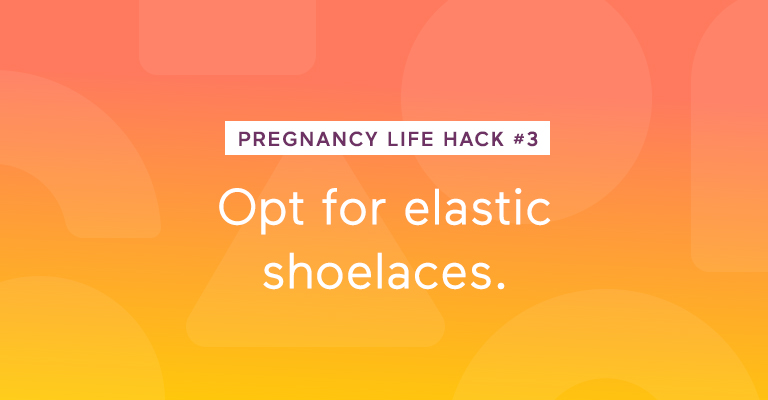 PREGNANCY LIFE HACK #3

Opt for elastic shoelaces.